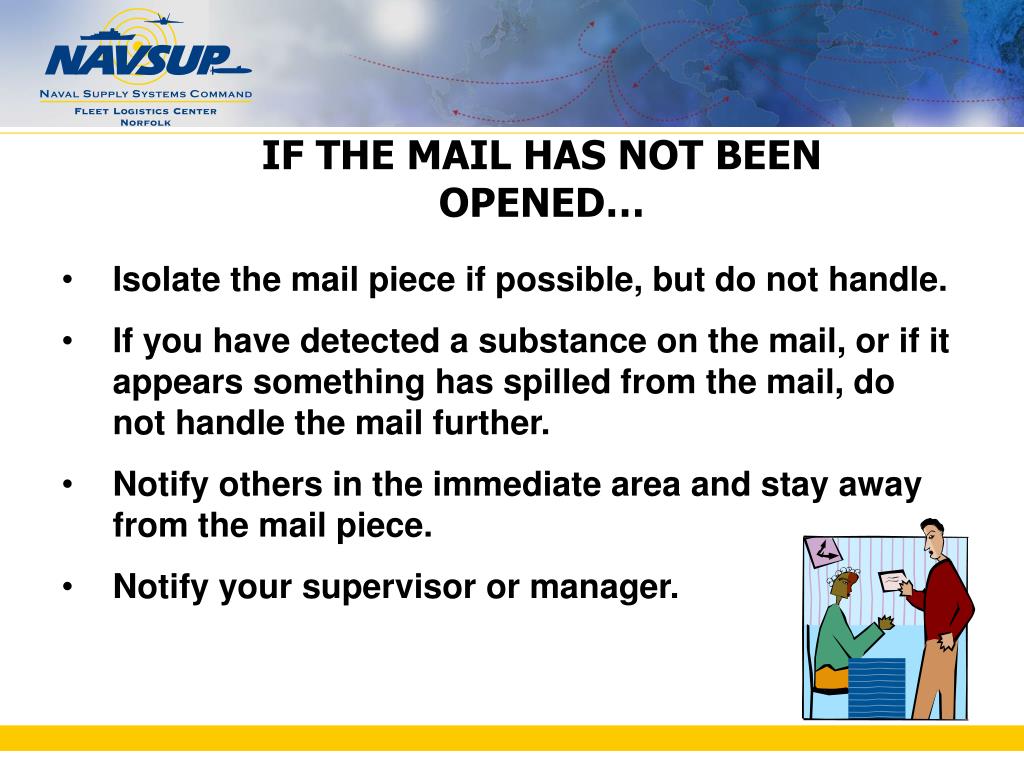 NAVSUP
Naval Supply Systems Command
Fleet Logistics Center
Norfolk

IF THE MAIL HAS NOT BEEN OPENED…

• Isolate the mail piece if possible, but do not handle.
• If you have detected a substance on the mail, or if it appears something has spilled from the mail, do not handle the mail further.
• Notify others in the immediate area and stay away from the mail piece.
• Notify your supervisor or manager.